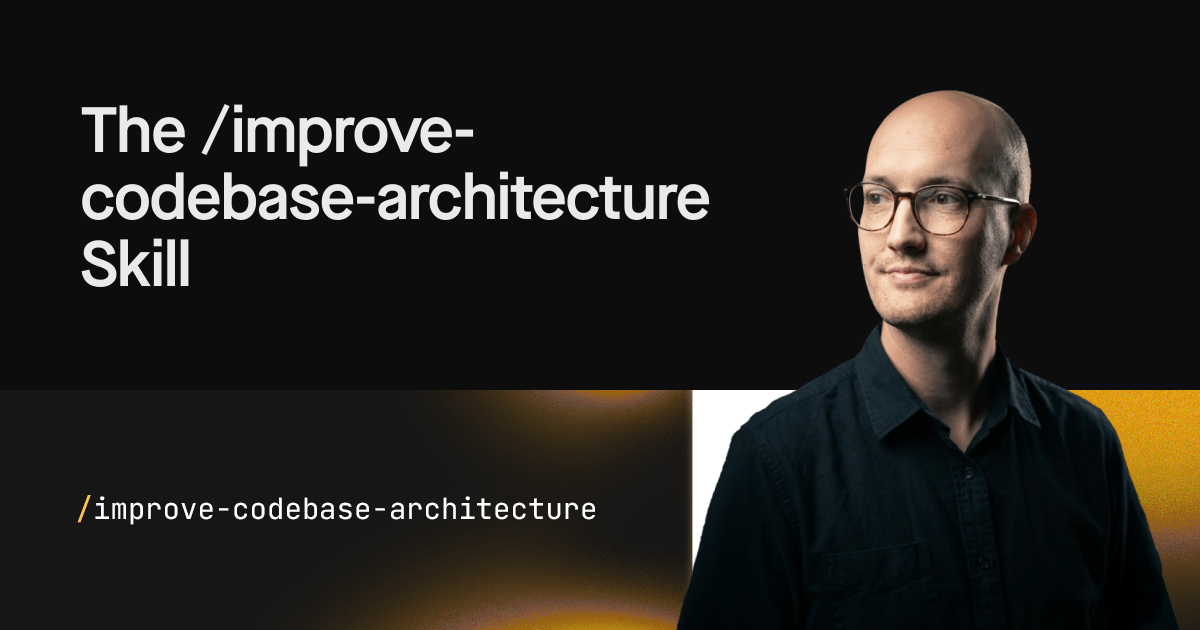 The /improve-codebase-architecture Skill

/improve-codebase-architecture